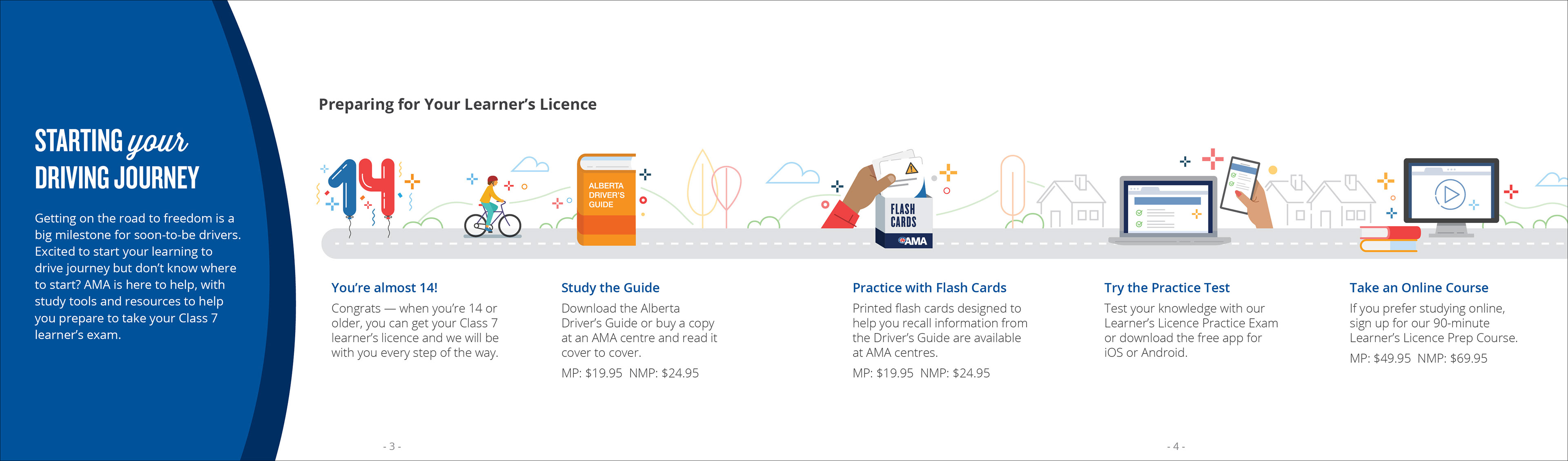 STARTING your DRIVING JOURNEY

Getting on the road to freedom is a big milestone for soon-to-be drivers. Excited to start your learning to drive journey but don't know where to start? AMA is here to help, with study tools and resources to help you prepare to take your Class 7 learner's exam.

Preparing for Your Learner's Licence

14

ALBERTA DRIVER'S GUIDE

FLASH CARDS AMA

You're almost 14!

Congrats — when you're 14 or older, you can get your Class 7 learner's licence and we will be with you every step of the way.

Study the Guide

Download the Alberta Driver's Guide or buy a copy at an AMA centre and read it cover to cover.

MP: $19.95 NMP: $24.95

Practice with Flash Cards

Printed flash cards designed to help you recall information from the Driver's Guide are available at AMA centres.

MP: $19.95 NMP: $24.95

Try the Practice Test

Test your knowledge with our Learner's Licence Practice Exam or download the free app for iOS or Android.

Take an Online Course

If you prefer studying online, sign up for our 90-minute Learner's Licence Prep Course.

MP: $49.95 NMP: $69.95

- 3 -

- 4 -